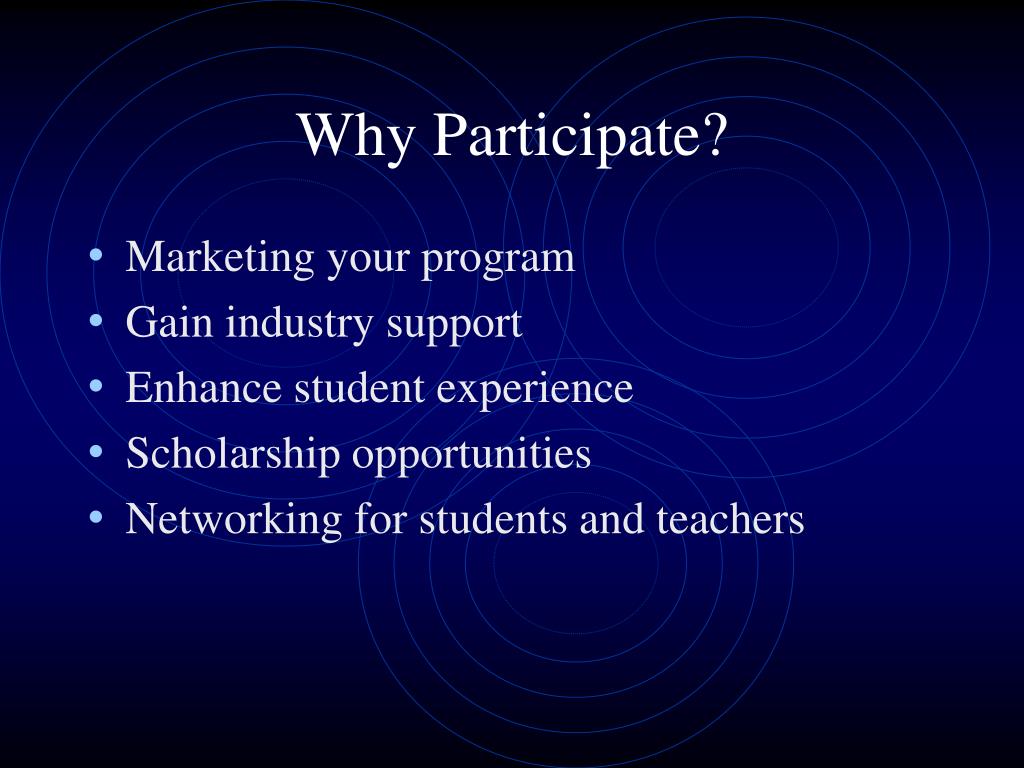 Why Participate?

• Marketing your program
• Gain industry support
• Enhance student experience
• Scholarship opportunities
• Networking for students and teachers